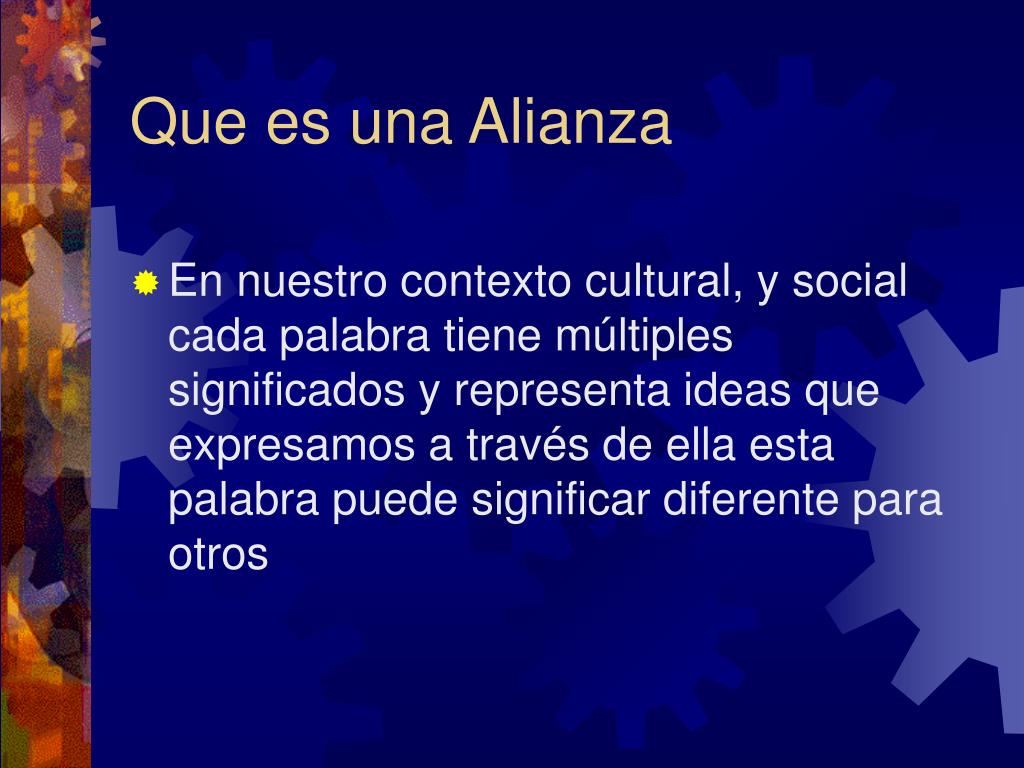 Que es una Alianza

En nuestro contexto cultural, y social cada palabra tiene múltiples significados y representa ideas que expresamos a través de ella esta palabra puede significar diferente para otros